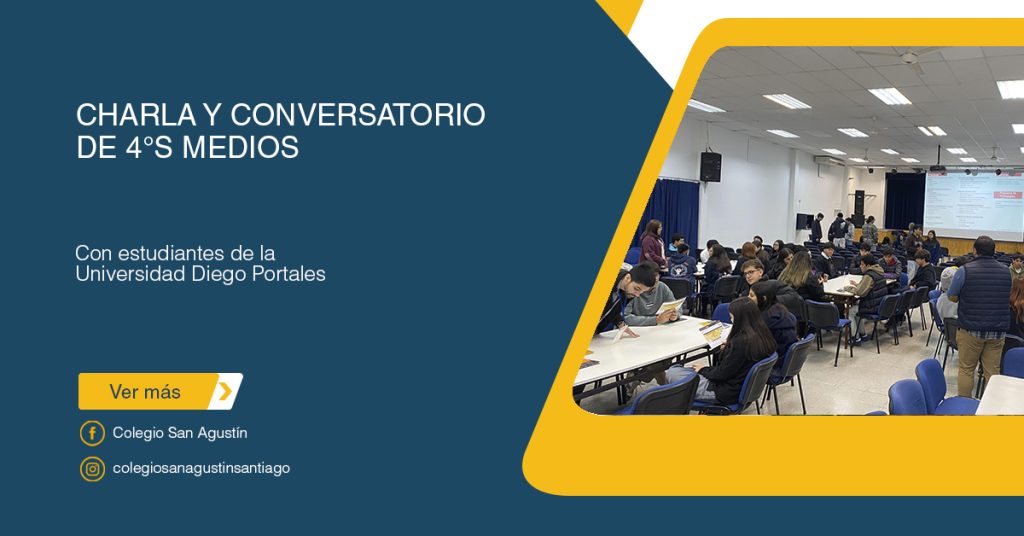 CHARLA Y CONVERSATORIO DE 4°S MEDIOS

Con estudiantes de la Universidad Diego Portales

Ver más

Colegio San Agustín

colegiosanagustinsantiago